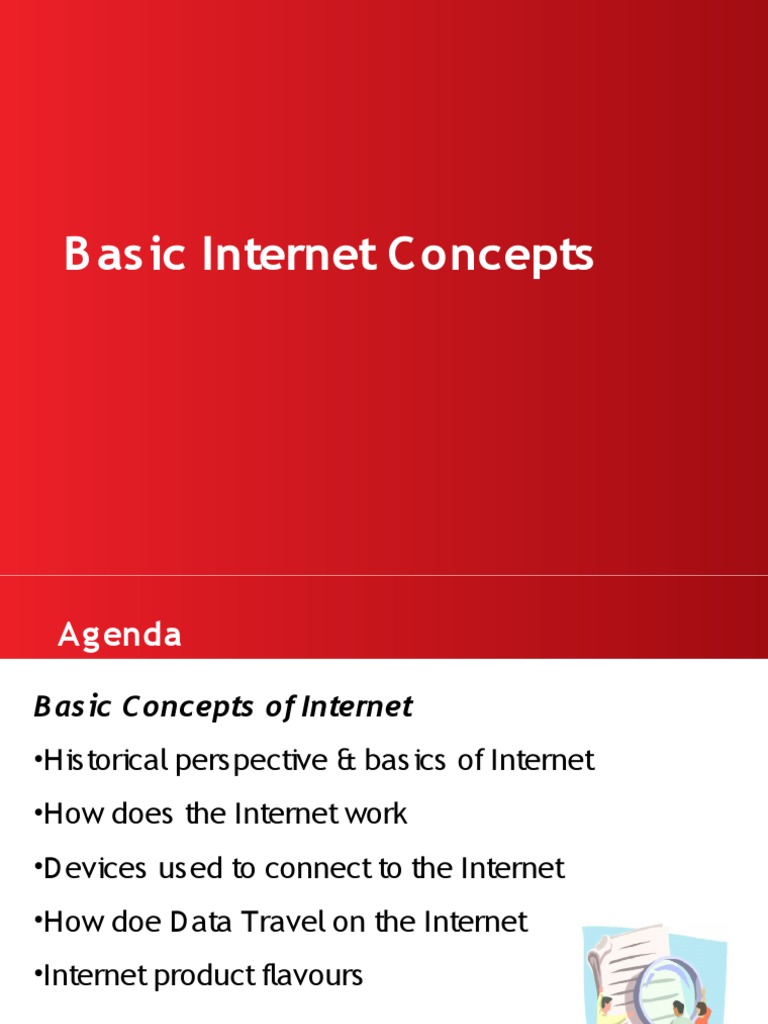 Basic Internet Concepts

Agenda

Basic Concepts of Internet

•Historical perspective & basics of Internet

•How does the Internet work

•Devices used to connect to the Internet

•How doe Data Travel on the Internet

•Internet product flavours